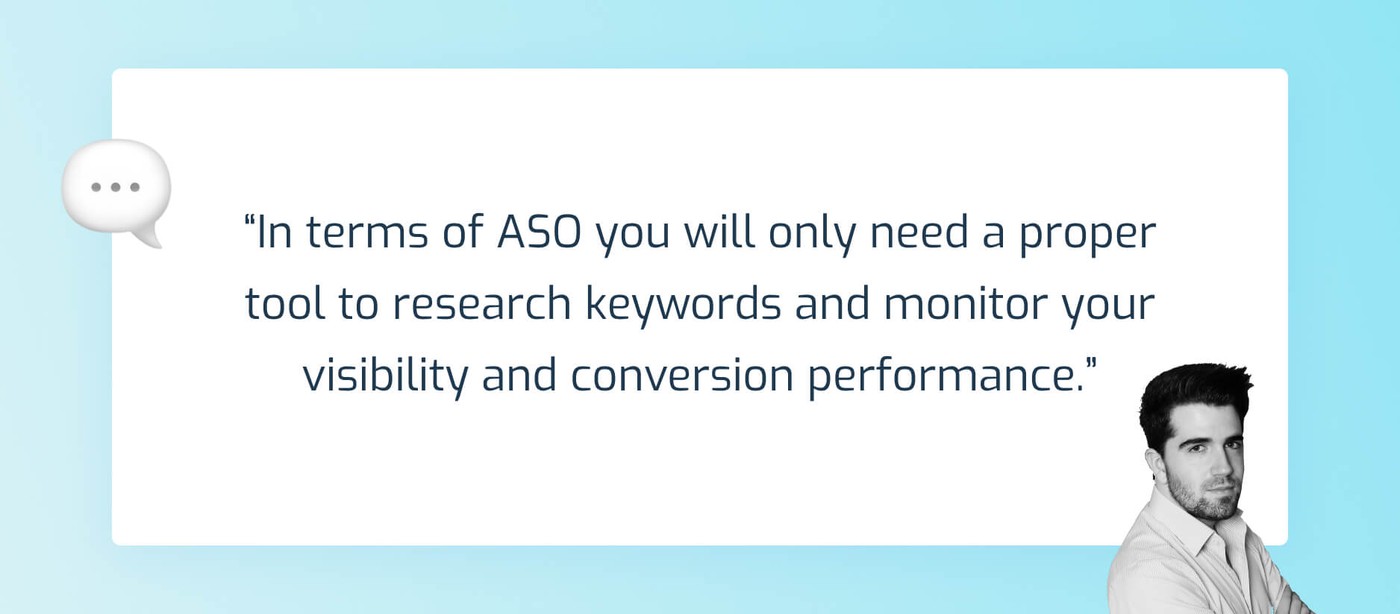 “In terms of ASO you will only need a proper tool to research keywords and monitor your visibility and conversion performance.”